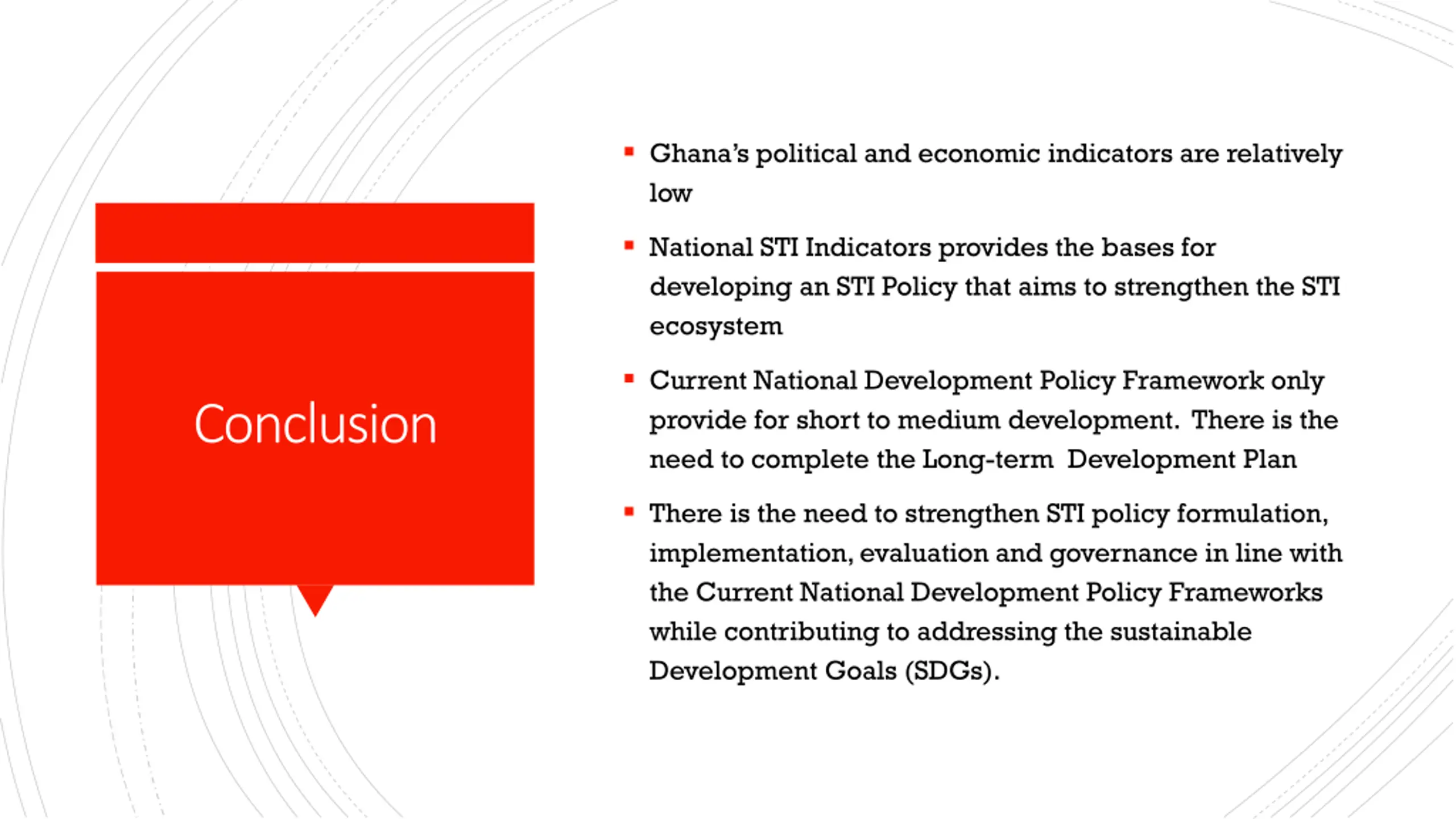 Conclusion

▪ Ghana's political and economic indicators are relatively low

▪ National STI Indicators provides the bases for developing an STI Policy that aims to strengthen the STI ecosystem

▪ Current National Development Policy Framework only provide for short to medium development. There is the need to complete the Long-term Development Plan

▪ There is the need to strengthen STI policy formulation, implementation, evaluation and governance in line with the Current National Development Policy Frameworks while contributing to addressing the sustainable Development Goals (SDGs).